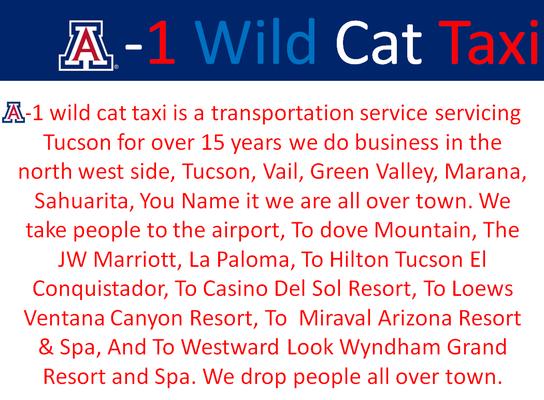 A-1 Wild Cat Taxi

A-1 wild cat taxi is a transportation service servicing Tucson for over 15 years we do business in the north west side, Tucson, Vail, Green Valley, Marana, Sahuarita, You Name it we are all over town. We take people to the airport, To dove Mountain, The JW Marriott, La Paloma, To Hilton Tucson El Conquistador, To Casino Del Sol Resort, To Loews Ventana Canyon Resort, To Miraval Arizona Resort & Spa, And To Westward Look Wyndham Grand Resort and Spa. We drop people all over town.